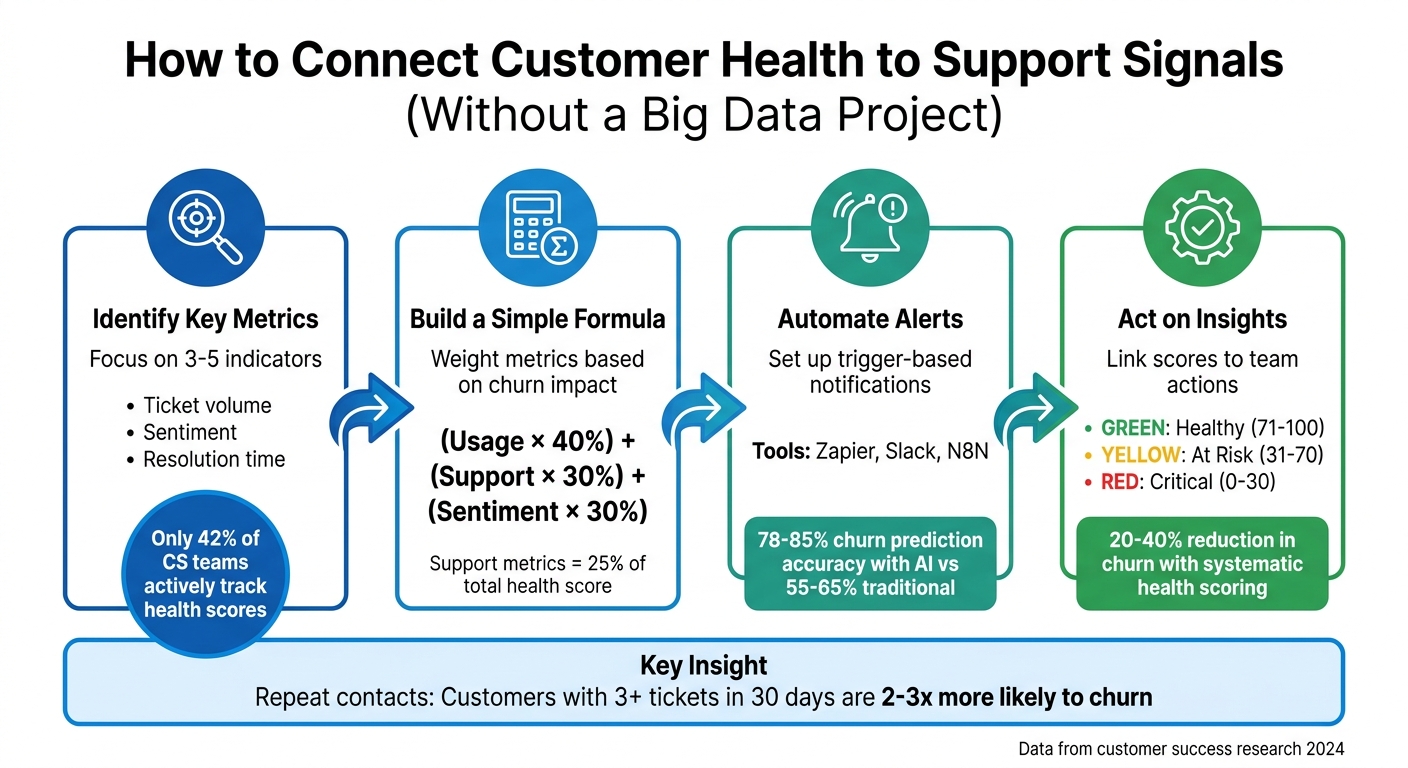 How to Connect Customer Health to Support Signals
(Without a Big Data Project)

Identify Key Metrics
Focus on 3-5 indicators
• Ticket volume
• Sentiment
• Resolution time

Only 42% of CS teams actively track health scores

Build a Simple Formula
Weight metrics based on churn impact

(Usage × 40%) + (Support × 30%) + (Sentiment × 30%)

Support metrics = 25% of total health score

Automate Alerts
Set up trigger-based notifications

Tools: Zapier, Slack, N8N

78-85% churn prediction accuracy with AI vs 55-65% traditional

Act on Insights
Link scores to team actions
• GREEN: Healthy (71-100)
• YELLOW: At Risk (31-70)
• RED: Critical (0-30)

20-40% reduction in churn with systematic health scoring

Key Insight
Repeat contacts: Customers with 3+ tickets in 30 days are 2-3x more likely to churn

Data from customer success research 2024